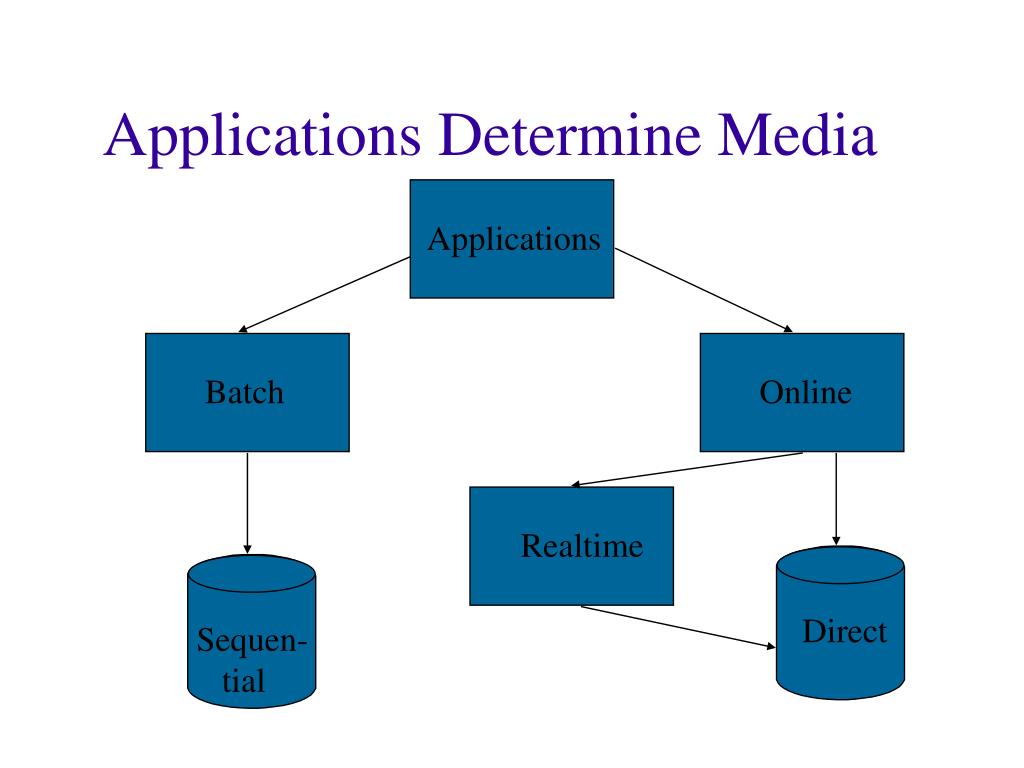 Applications Determine Media

Applications

Batch

Online

Realtime

Sequential

Direct